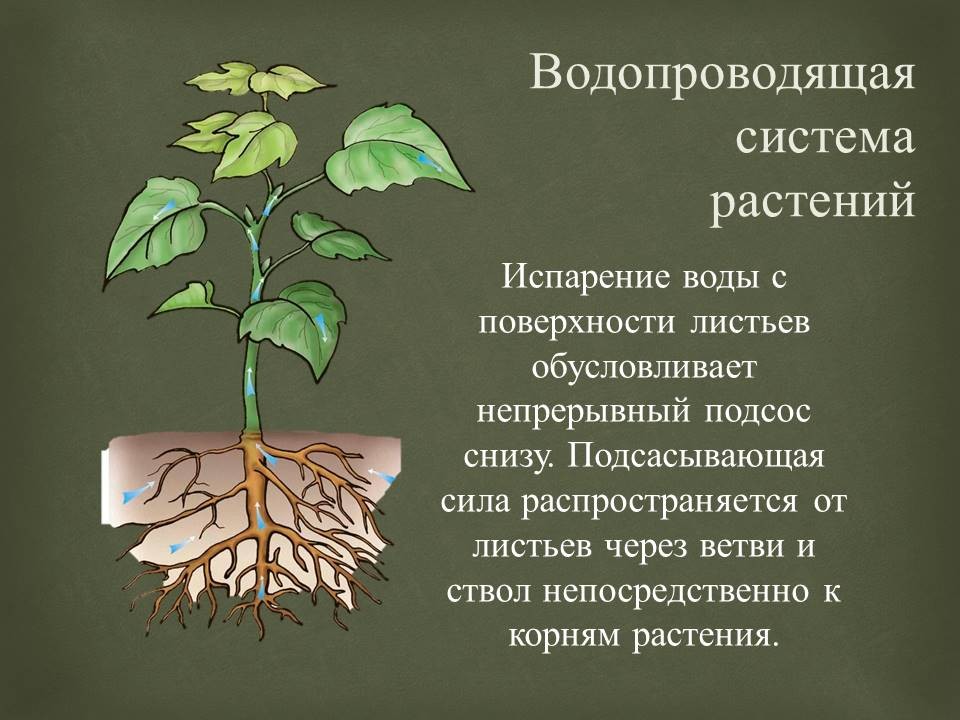 Водопроводящая система растений

Испарение воды с поверхности листьев обусловливает непрерывный подсос снизу. Подсасывающая сила распространяется от листьев через ветви и ствол непосредственно к корням растения.